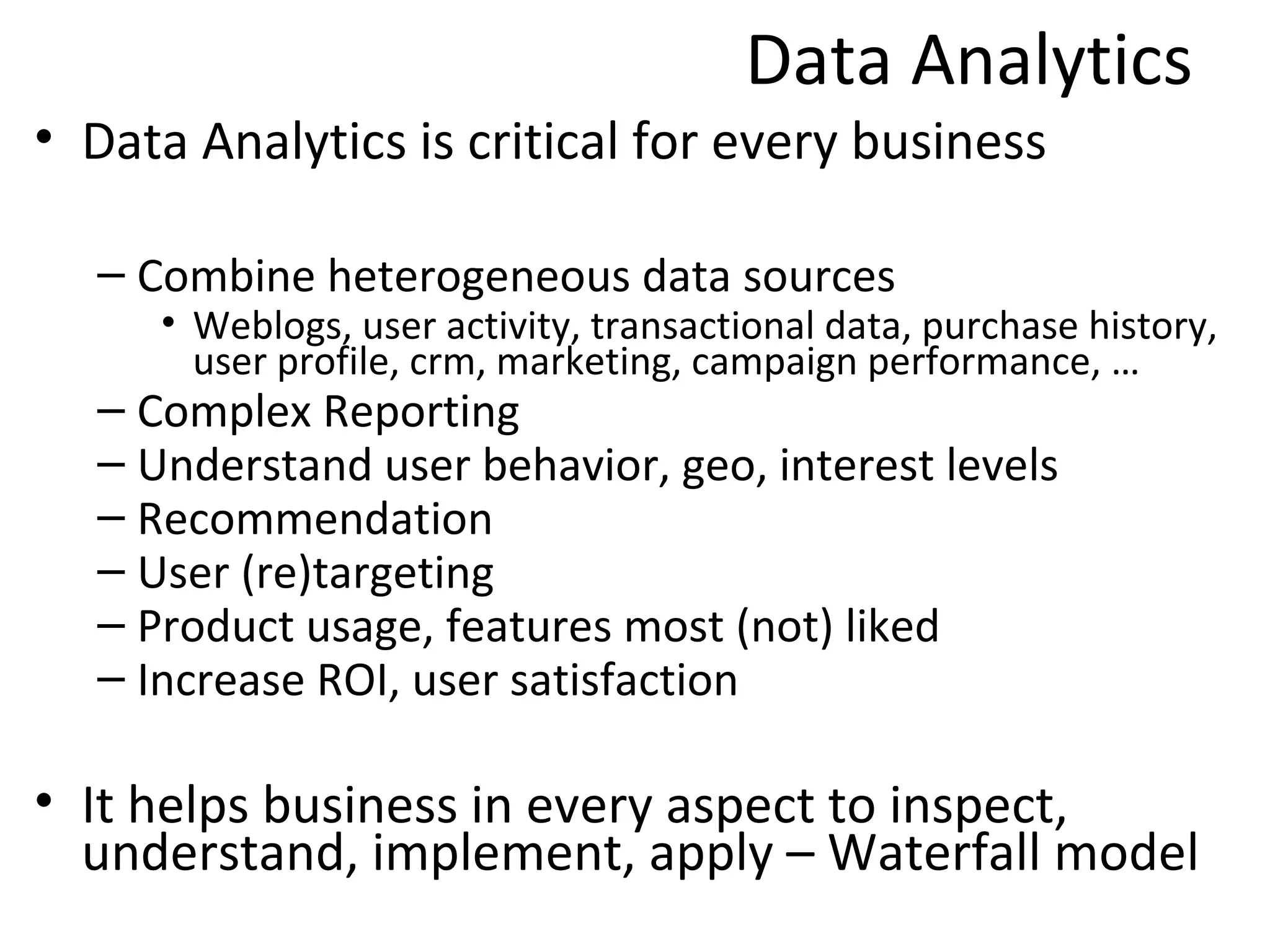 Data Analytics

• Data Analytics is critical for every business

– Combine heterogeneous data sources
• Weblogs, user activity, transactional data, purchase history, user profile, crm, marketing, campaign performance, …
– Complex Reporting
– Understand user behavior, geo, interest levels
– Recommendation
– User (re)targeting
– Product usage, features most (not) liked
– Increase ROI, user satisfaction

• It helps business in every aspect to inspect, understand, implement, apply – Waterfall model